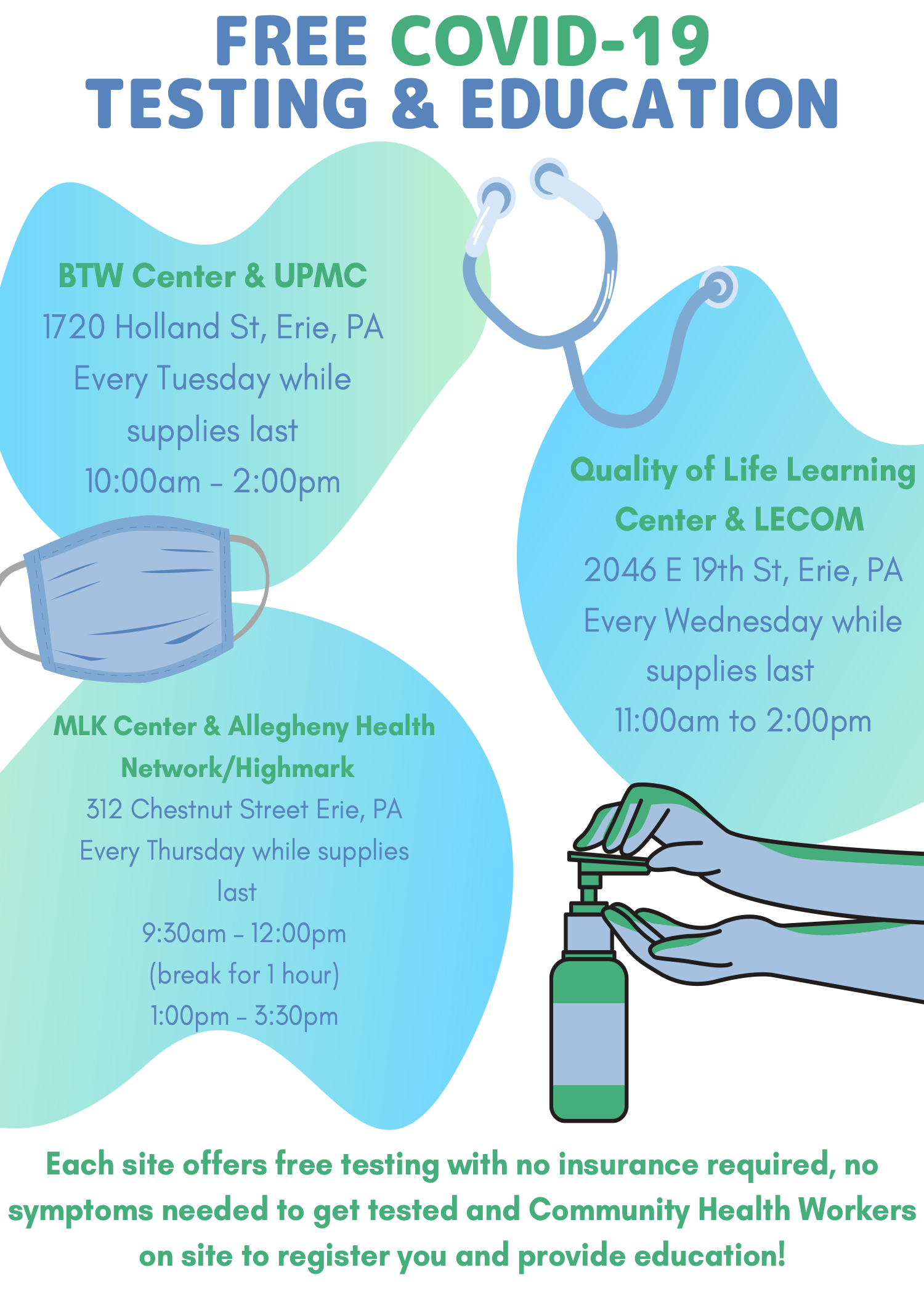 FREE COVID-19
TESTING & EDUCATION

BTW Center & UPMC
1720 Holland St, Erie, PA
Every Tuesday while supplies last
10:00am - 2:00pm

Quality of Life Learning Center & LECOM
2046 E 19th St, Erie, PA
Every Wednesday while supplies last
11:00am to 2:00pm

MLK Center & Allegheny Health Network/Highmark
312 Chestnut Street Erie, PA
Every Thursday while supplies last
9:30am - 12:00pm
(break for 1 hour)
1:00pm - 3:30pm

Each site offers free testing with no insurance required, no symptoms needed to get tested and Community Health Workers on site to register you and provide education!